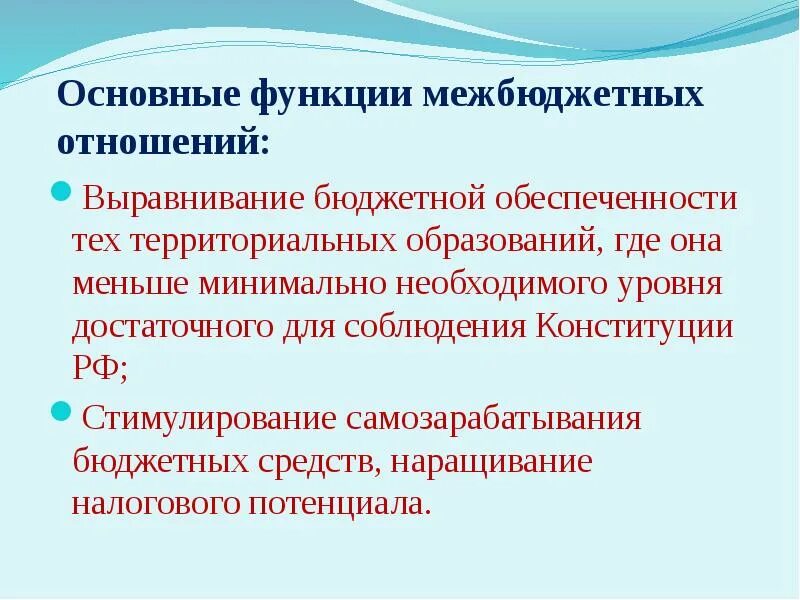 Основные функции межбюджетных отношений:

Выравнивание бюджетной обеспеченности тех территориальных образований, где она меньше минимально необходимого уровня достаточного для соблюдения Конституции РФ;

Стимулирование самозарабатывания бюджетных средств, наращивание налогового потенциала.